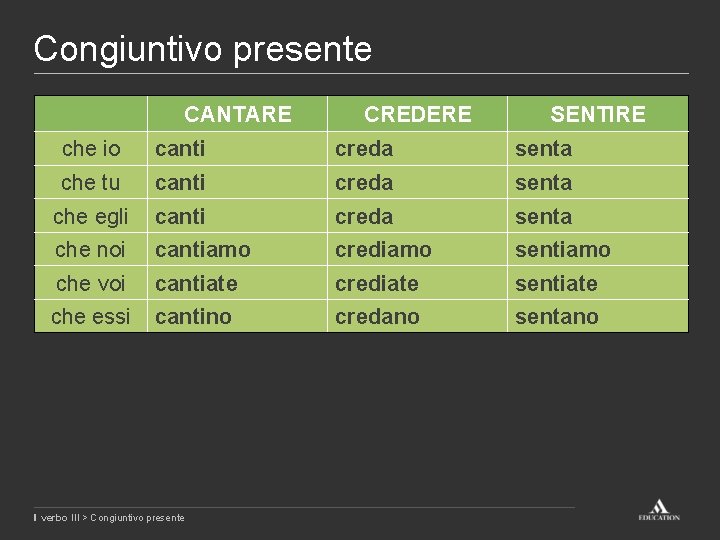 Congiuntivo presente

| | CANTARE | CREDERE | SENTIRE |
|---|---|---|---|
| che io | canti | creda | senta |
| che tu | canti | creda | senta |
| che egli | canti | creda | senta |
| che noi | cantiamo | crediamo | sentiamo |
| che voi | cantiate | crediate | sentiate |
| che essi | cantino | credano | sentano |

Il verbo III > Congiuntivo presente

EDUCATION